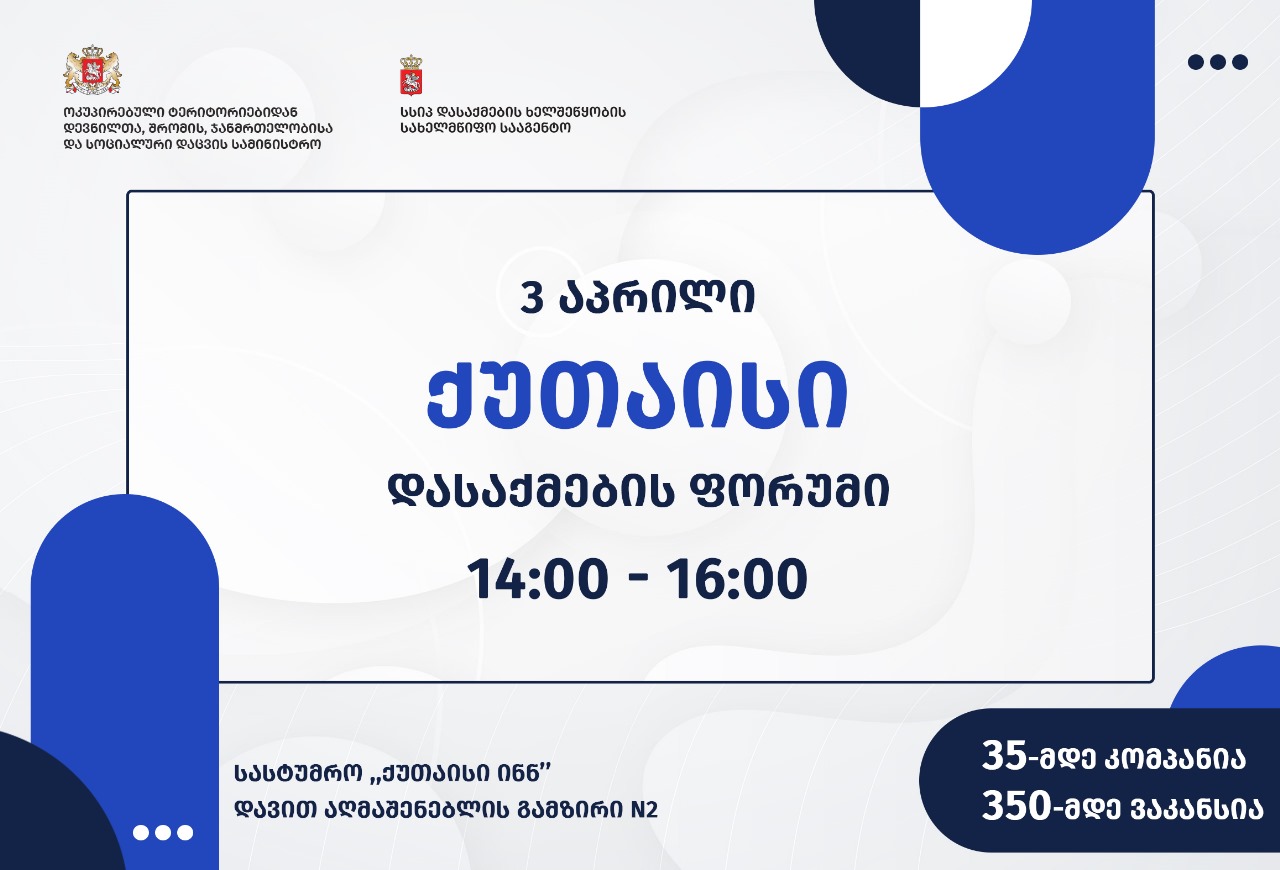 ოკუპირებული ტერიტორიებიდან დევნილთა, შრომის, ჯანმრთელობისა და სოციალური დაცვის სამინისტრო

სსიპ დასაქმების ხელშეწყობის სახელმწიფო სააგენტო

3 აპრილი

ქუთაისი

დასაქმების ფორუმი

14:00 - 16:00

სასტუმრო „ქუთაისი ინნ"
დავით აღმაშენებლის გამზირი N2

35-მდე კომპანია
350-მდე ვაკანსია